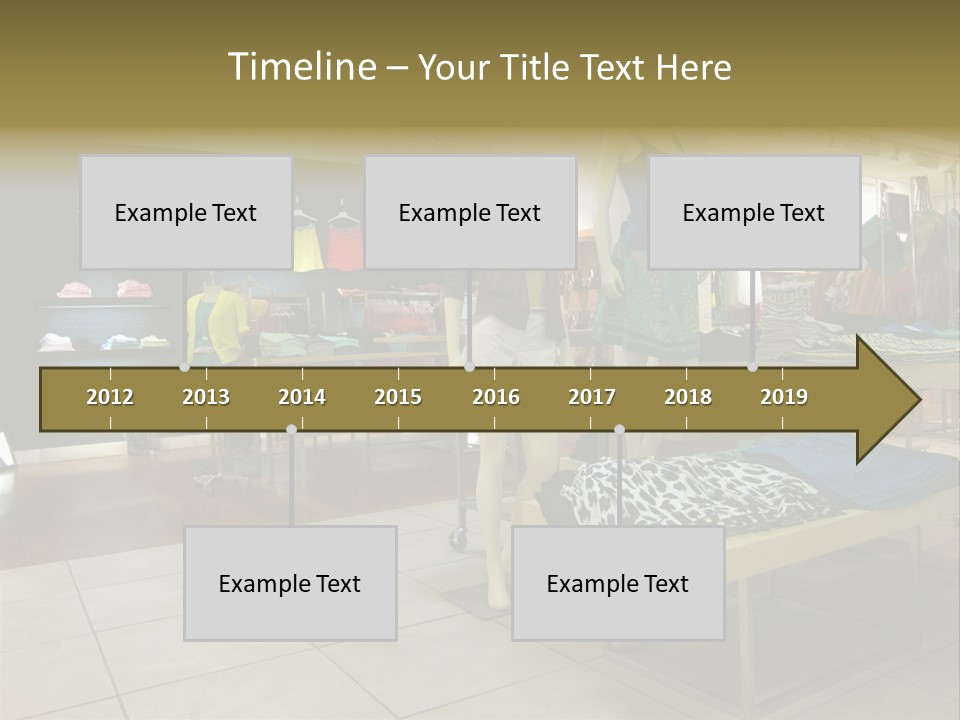 Timeline – Your Title Text Here

Example Text

Example Text

Example Text

2012 2013 2014 2015 2016 2017 2018 2019

Example Text

Example Text